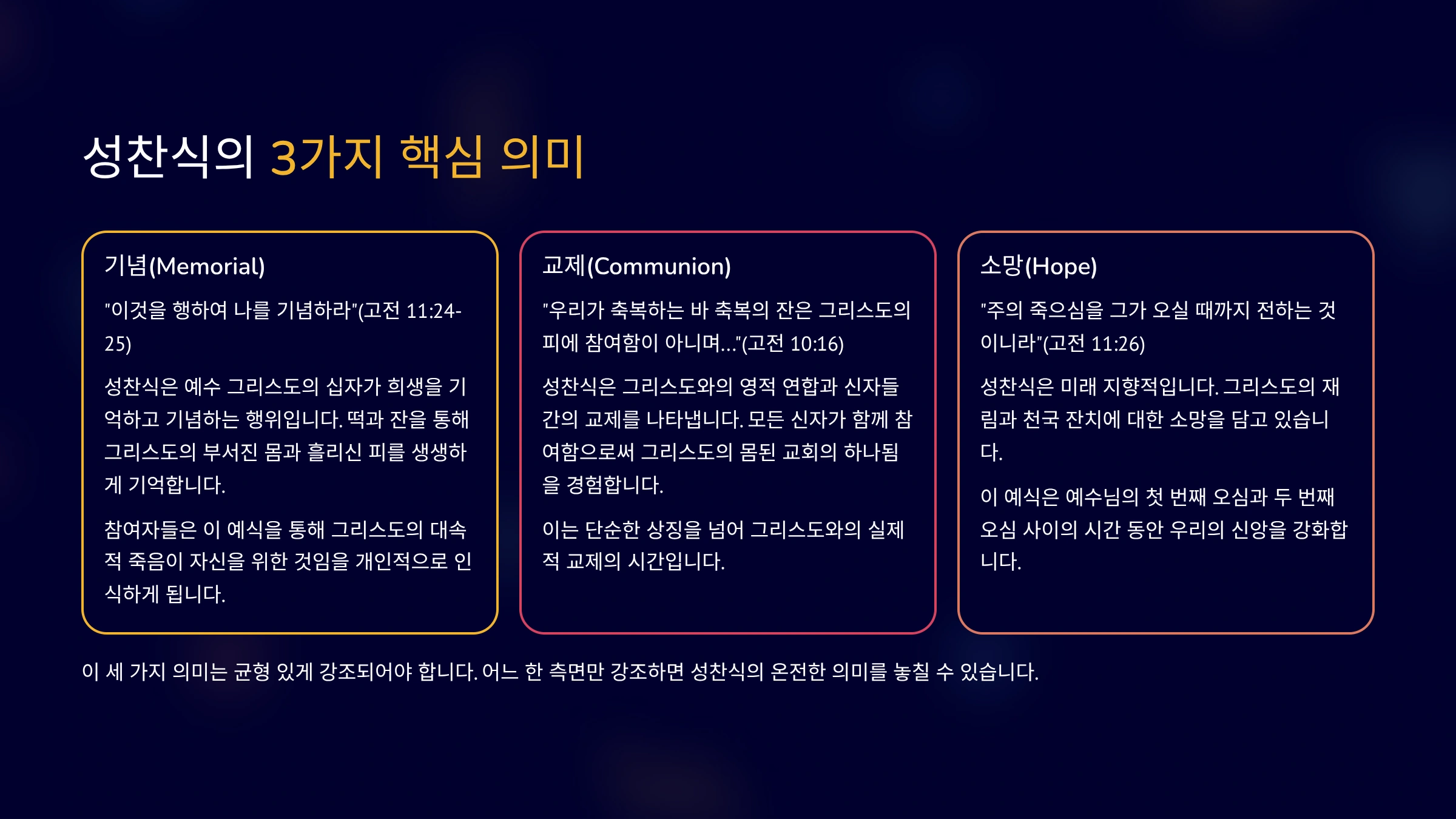 성찬식의 3가지 핵심 의미

기념(Memorial)

"이것을 행하여 나를 기념하라"(고전 11:24-25)

성찬식은 예수 그리스도의 십자가 희생을 기억하고 기념하는 행위입니다. 떡과 잔을 통해 그리스도의 부서진 몸과 흘리신 피를 생생하게 기억합니다.

참여자들은 이 예식을 통해 그리스도의 대속적 죽음이 자신을 위한 것임을 개인적으로 인식하게 됩니다.

교제(Communion)

"우리가 축복하는 바 축복의 잔은 그리스도의 피에 참여함이 아니며..."(고전 10:16)

성찬식은 그리스도와의 영적 연합과 신자들 간의 교제를 나타냅니다. 모든 신자가 함께 참여함으로써 그리스도의 몸된 교회의 하나됨을 경험합니다.

이는 단순한 상징을 넘어 그리스도와의 실제적 교제의 시간입니다.

소망(Hope)

"주의 죽으심을 그가 오실 때까지 전하는 것이니라"(고전 11:26)

성찬식은 미래 지향적입니다. 그리스도의 재림과 천국 잔치에 대한 소망을 담고 있습니다.

이 예식은 예수님의 첫 번째 오심과 두 번째 오심 사이의 시간 동안 우리의 신앙을 강화합니다.

이 세 가지 의미는 균형 있게 강조되어야 합니다. 어느 한 측면만 강조하면 성찬식의 온전한 의미를 놓칠 수 있습니다.